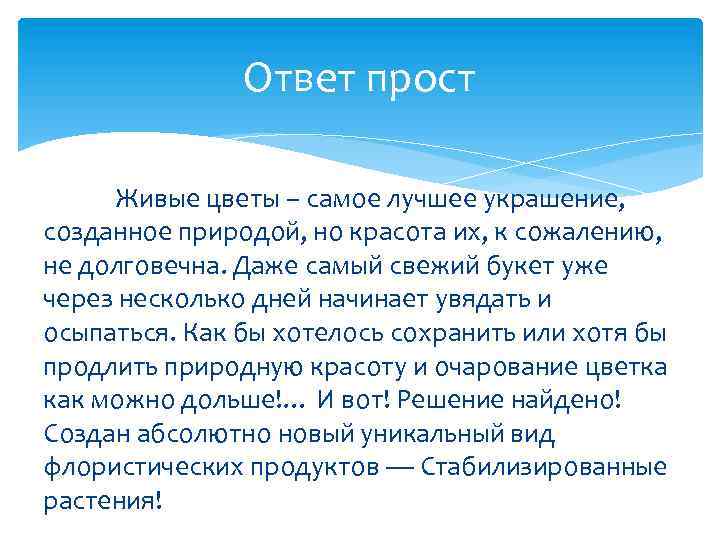 Ответ прост

Живые цветы – самое лучшее украшение, созданное природой, но красота их, к сожалению, не долговечна. Даже самый свежий букет уже через несколько дней начинает увядать и осыпаться. Как бы хотелось сохранить или хотя бы продлить природную красоту и очарование цветка как можно дольше!... И вот! Решение найдено! Создан абсолютно новый уникальный вид флористических продуктов — Стабилизированные растения!